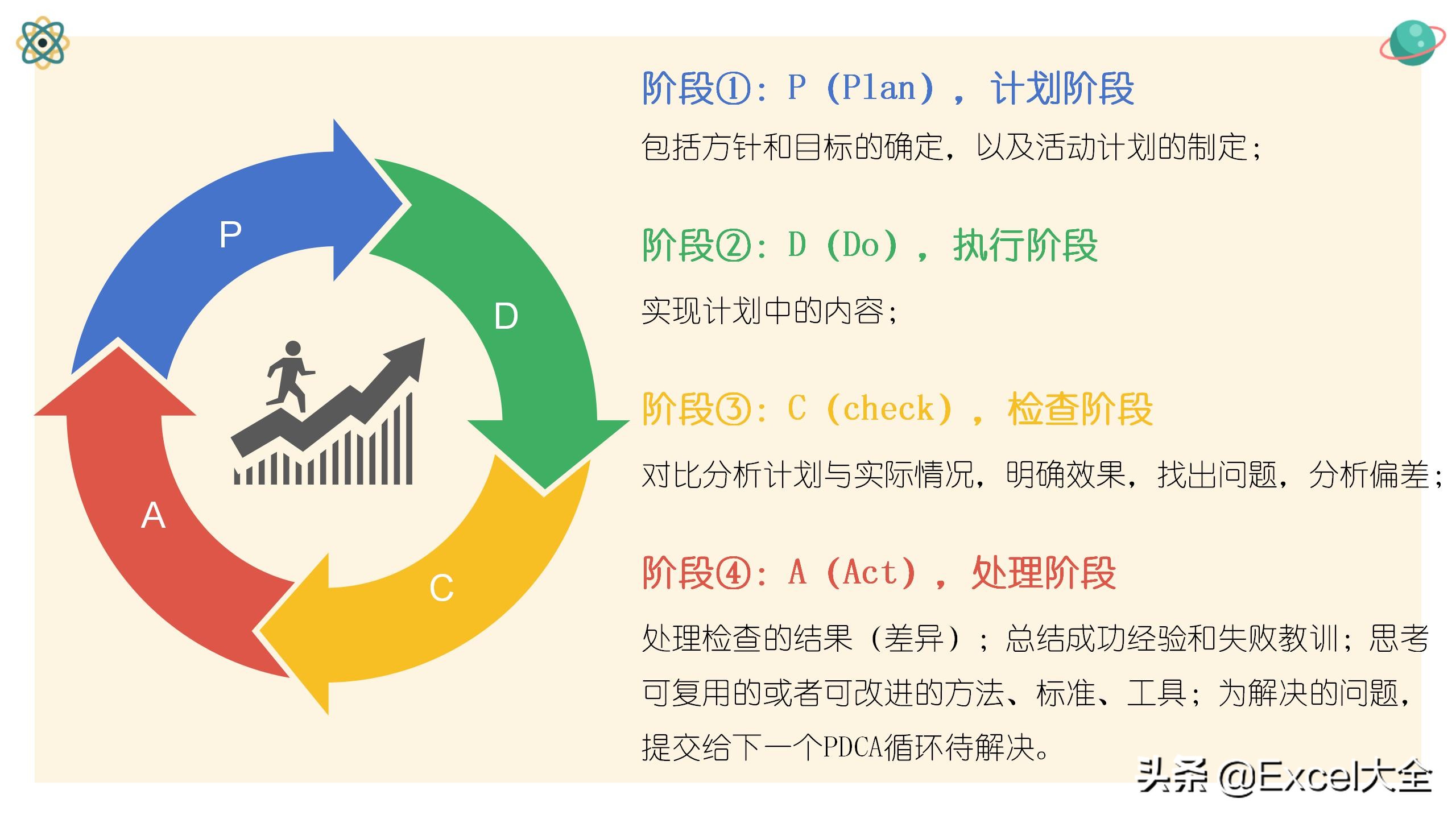 P

D

C

A

阶段①：P（Plan），计划阶段

包括方针和目标的确定，以及活动计划的制定；

阶段②：D（Do），执行阶段

实现计划中的内容；

阶段③：C（check），检查阶段

对比分析计划与实际情况，明确效果，找出问题，分析偏差；

阶段④：A（Act），处理阶段

处理检查的结果（差异）；总结成功经验和失败教训；思考可复用的或者可改进的方法、标准、工具；为解决的问题，提交给下一个PDCA循环待解决。

头条 @Excel大全